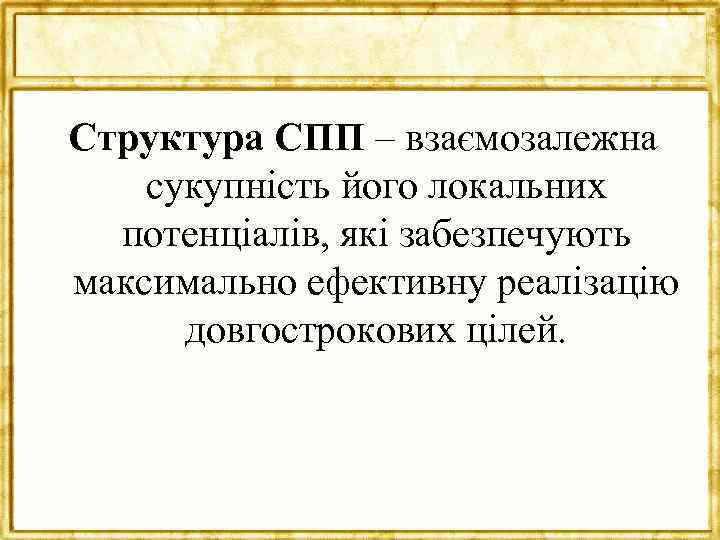 Структура СПП – взаємозалежна сукупність його локальних потенціалів, які забезпечують максимально ефективну реалізацію довгострокових цілей.